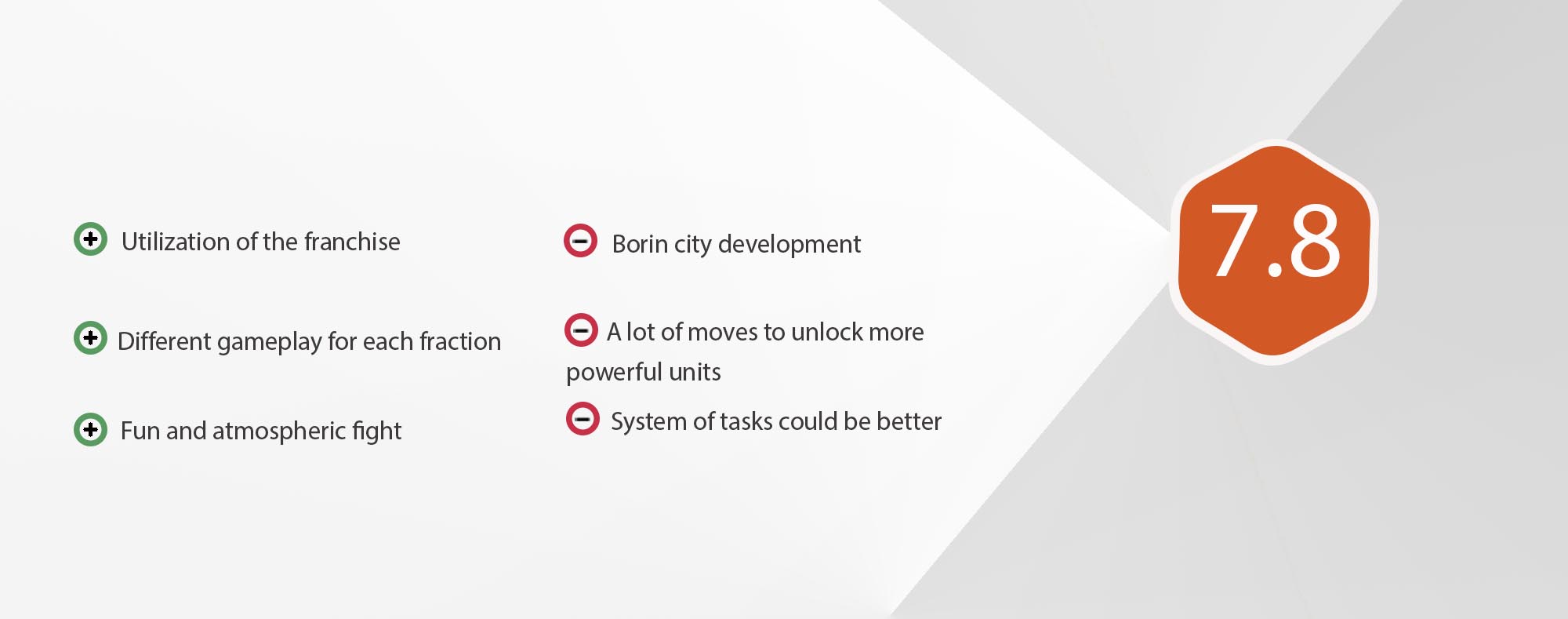 Utilization of the franchise

Different gameplay for each fraction

Fun and atmospheric fight

Borin city development

A lot of moves to unlock more powerful units

System of tasks could be better

7.8